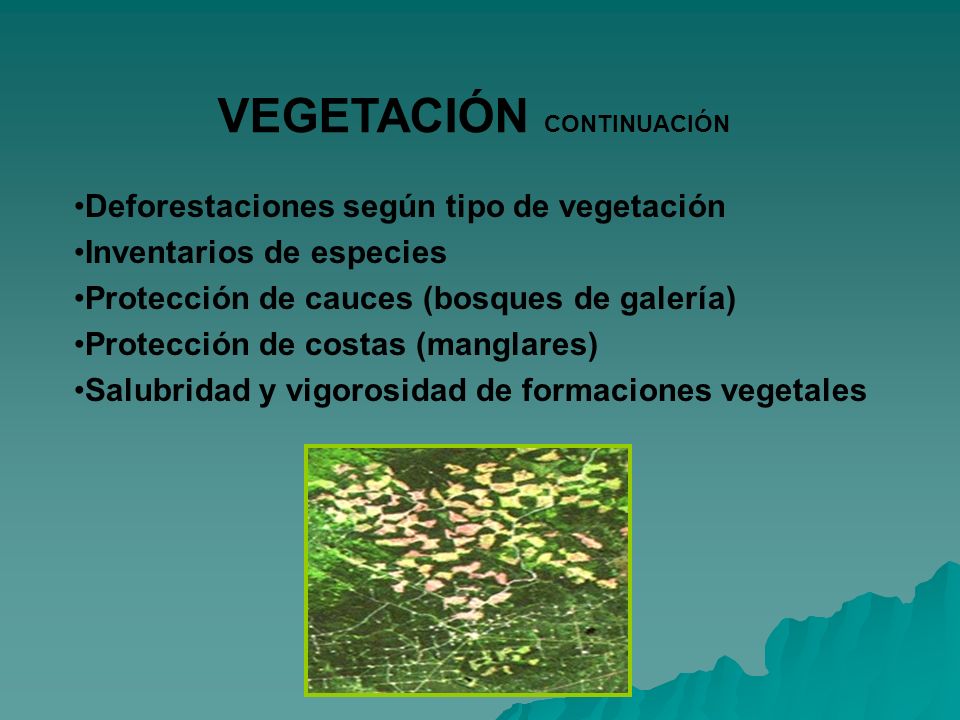 VEGETACIÓN CONTINUACIÓN

•Deforestaciones según tipo de vegetación
•Inventarios de especies
•Protección de cauces (bosques de galería)
•Protección de costas (manglares)
•Salubridad y vigorosidad de formaciones vegetales